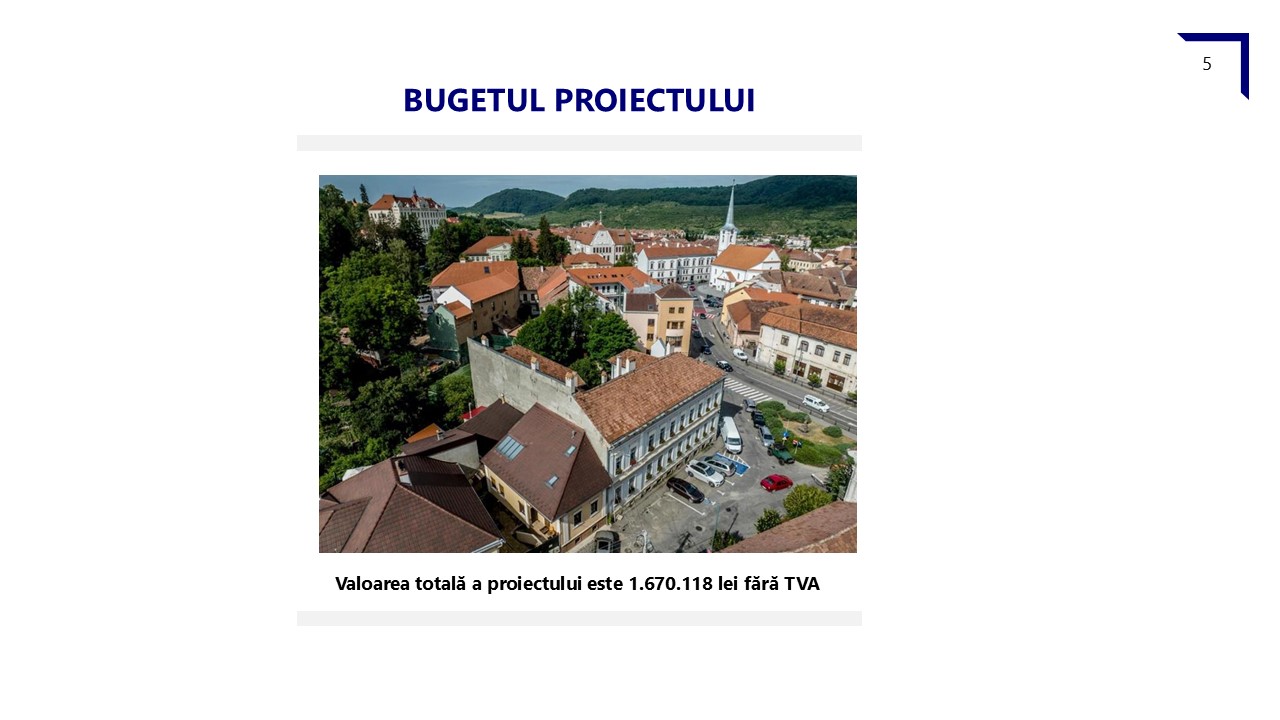 5

BUGETUL PROIECTULUI

Valoarea totală a proiectului este 1.670.118 lei fără TVA